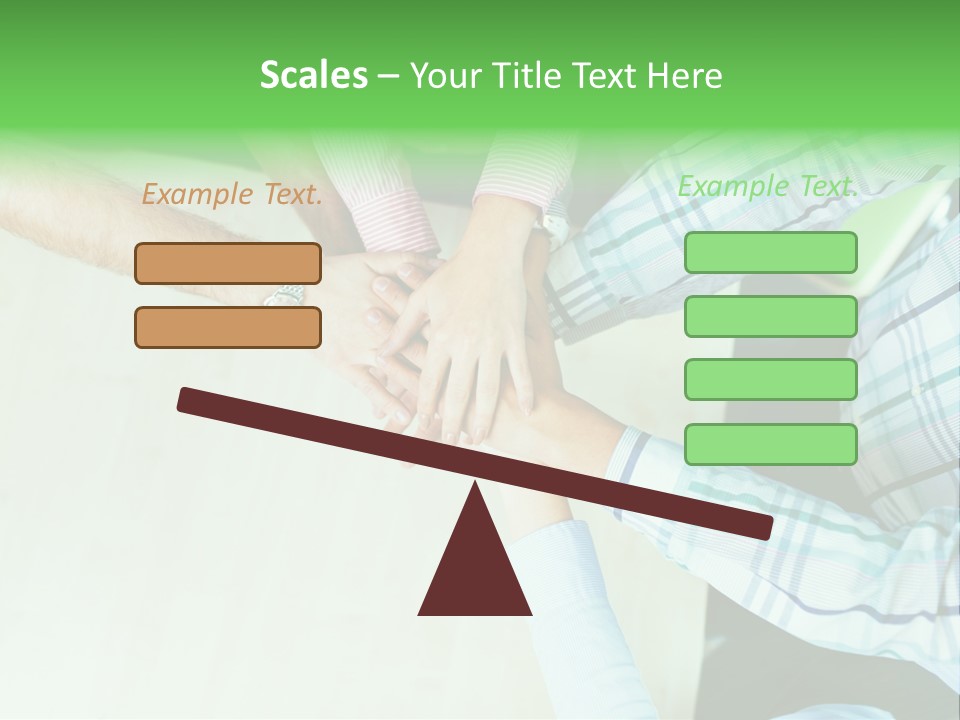 Scales – Your Title Text Here

Example Text.

Example Text.